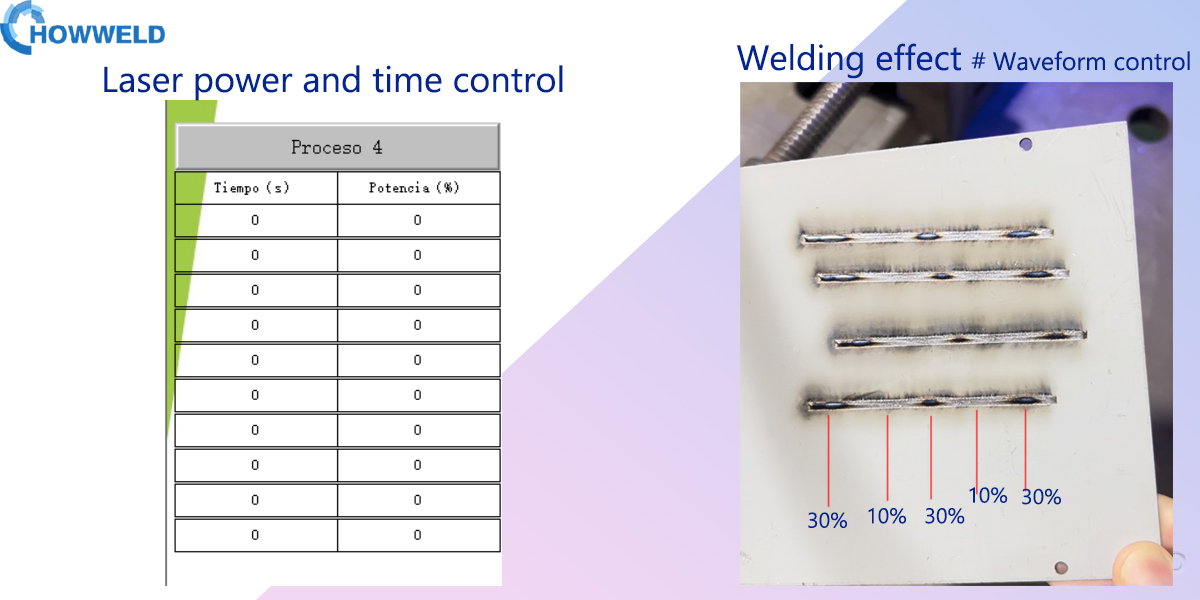 HOWWELD

Laser power and time control

Proceso 4

| Tiempo (s) | Potencia (%) |
|---|---|
| 0 | 0 |
| 0 | 0 |
| 0 | 0 |
| 0 | 0 |
| 0 | 0 |
| 0 | 0 |
| 0 | 0 |
| 0 | 0 |
| 0 | 0 |
| 0 | 0 |

Welding effect # Waveform control

30% 10% 30% 10% 30%